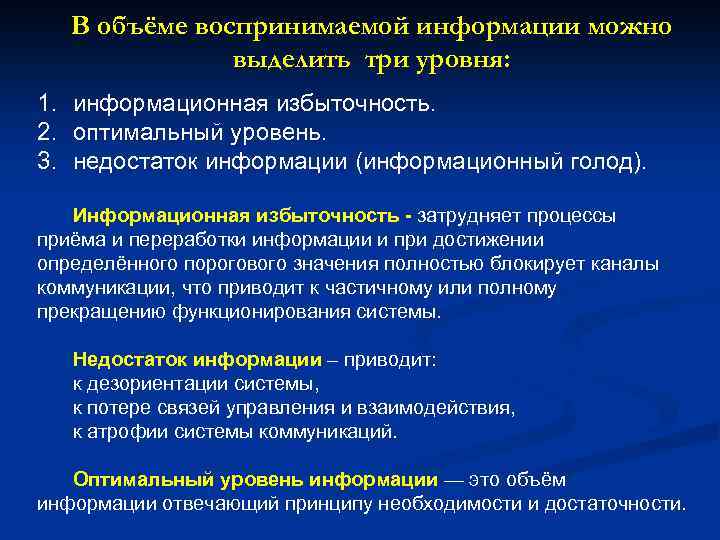 В объёме воспринимаемой информации можно выделить три уровня:

1. информационная избыточность.
2. оптимальный уровень.
3. недостаток информации (информационный голод).

Информационная избыточность - затрудняет процессы приёма и переработки информации и при достижении определённого порогового значения полностью блокирует каналы коммуникации, что приводит к частичному или полному прекращению функционирования системы.

Недостаток информации – приводит:
к дезориентации системы,
к потере связей управления и взаимодействия,
к атрофии системы коммуникаций.

Оптимальный уровень информации — это объём информации отвечающий принципу необходимости и достаточности.